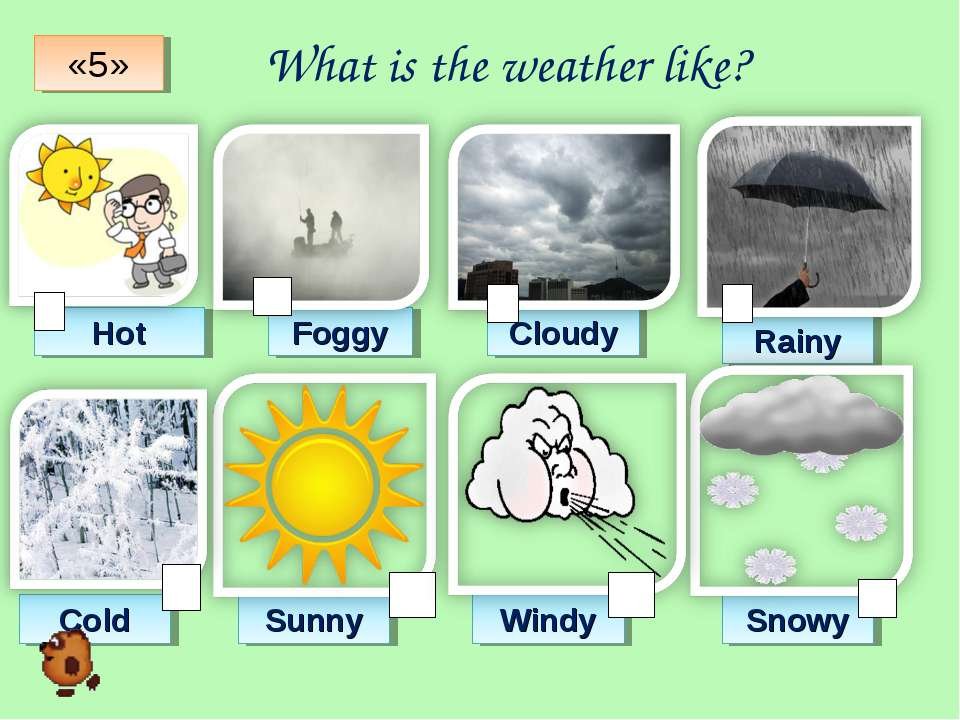 «5»

What is the weather like?

Hot

Foggy

Cloudy

Rainy

Cold

Sunny

Windy

Snowy